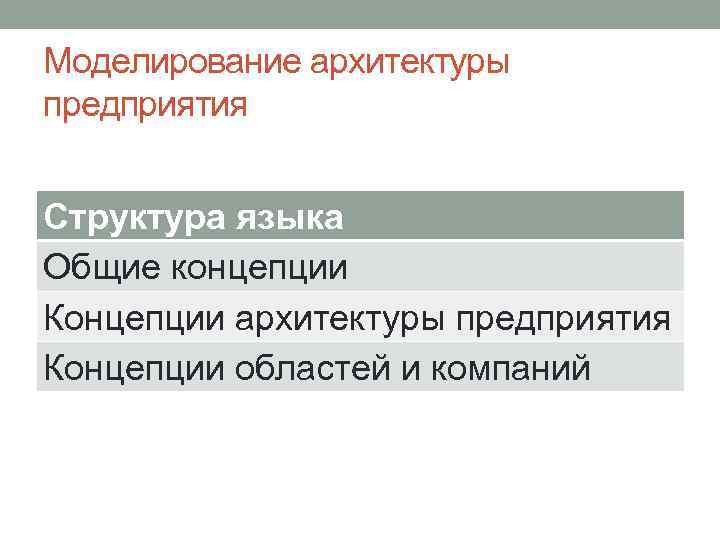 Моделирование архитектуры предприятия

| Структура языка |
|---|
| Общие концепции |
| Концепции архитектуры предприятия |
| Концепции областей и компаний |